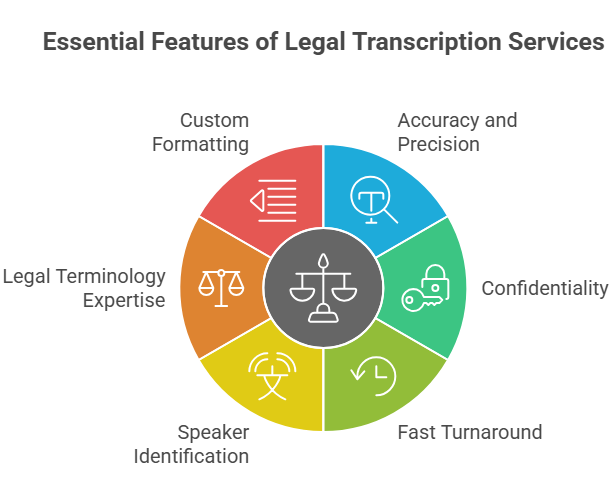 Essential Features of Legal Transcription Services

Custom Formatting

Accuracy and Precision

Legal Terminology Expertise

Confidentiality

Speaker Identification

Fast Turnaround